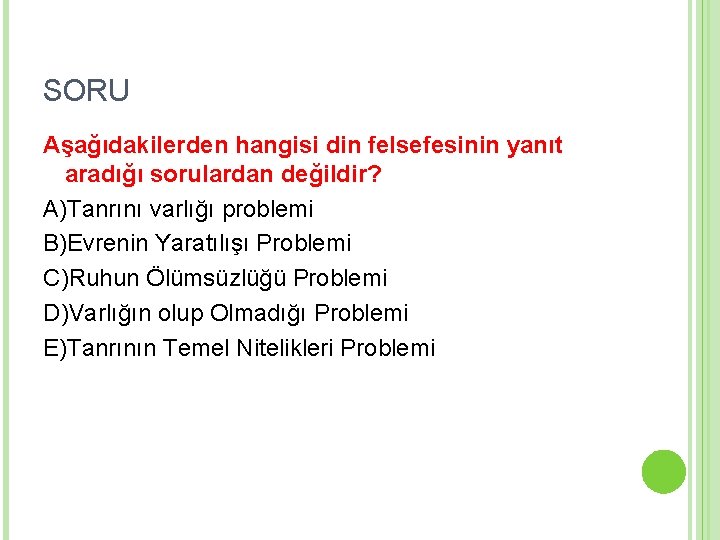 SORU

Aşağıdakilerden hangisi din felsefesinin yanıt aradığı sorulardan değildir?

A)Tanrını varlığı problemi
B)Evrenin Yaratılışı Problemi
C)Ruhun Ölümsüzlüğü Problemi
D)Varlığın olup Olmadığı Problemi
E)Tanrının Temel Nitelikleri Problemi